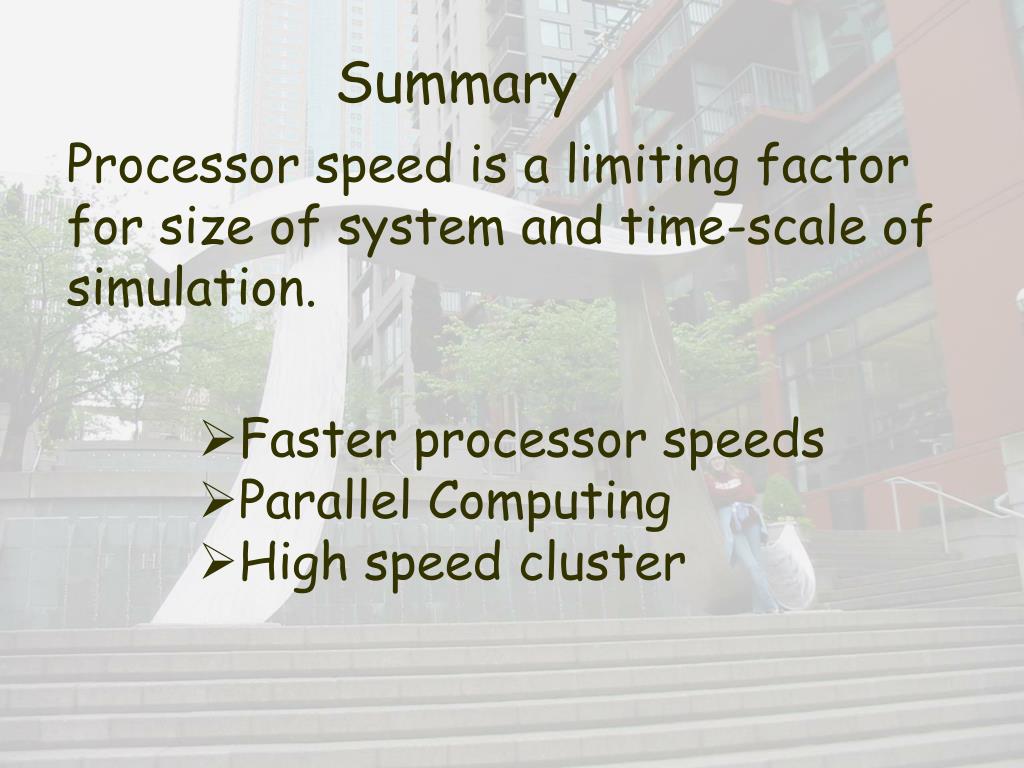 Summary

Processor speed is a limiting factor for size of system and time-scale of simulation.

➢Faster processor speeds
➢Parallel Computing
➢High speed cluster